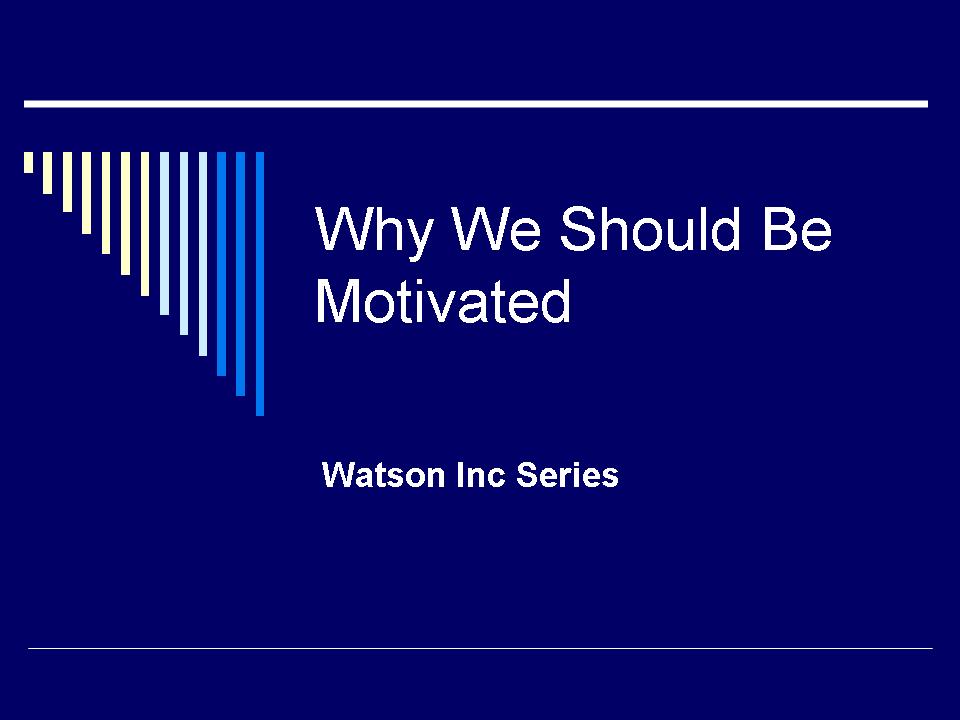 Why We Should Be Motivated

Watson Inc Series